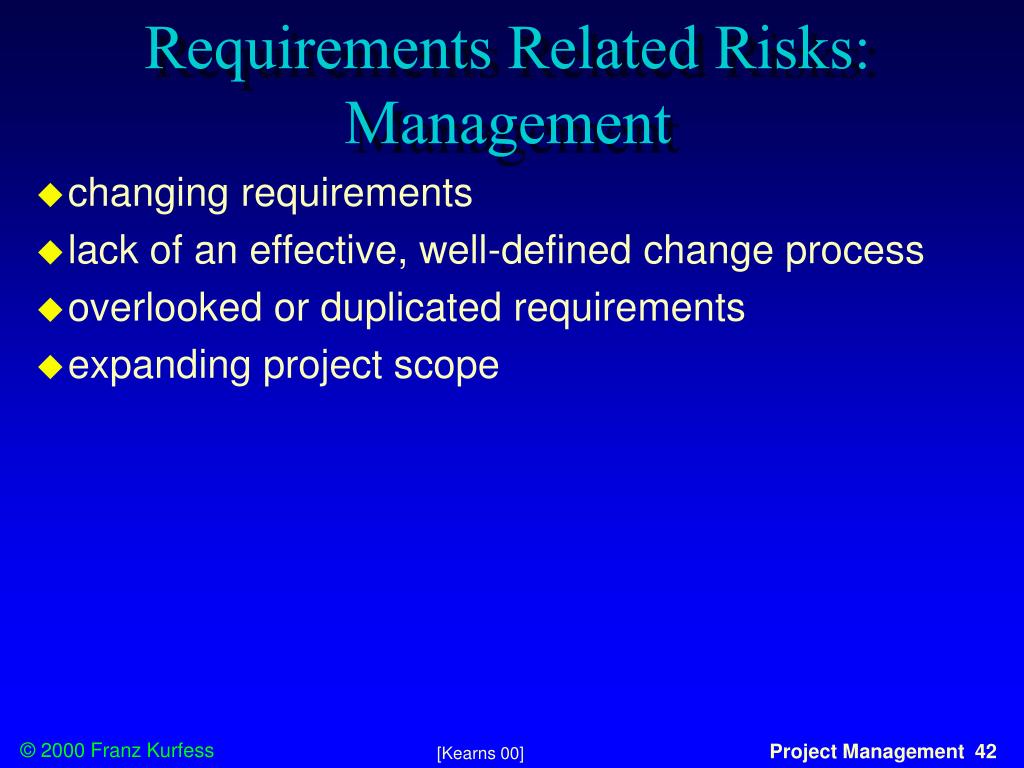 Requirements Related Risks: Management

changing requirements
lack of an effective, well-defined change process
overlooked or duplicated requirements
expanding project scope

© 2000 Franz Kurfess
[Kearns 00]
Project Management 42